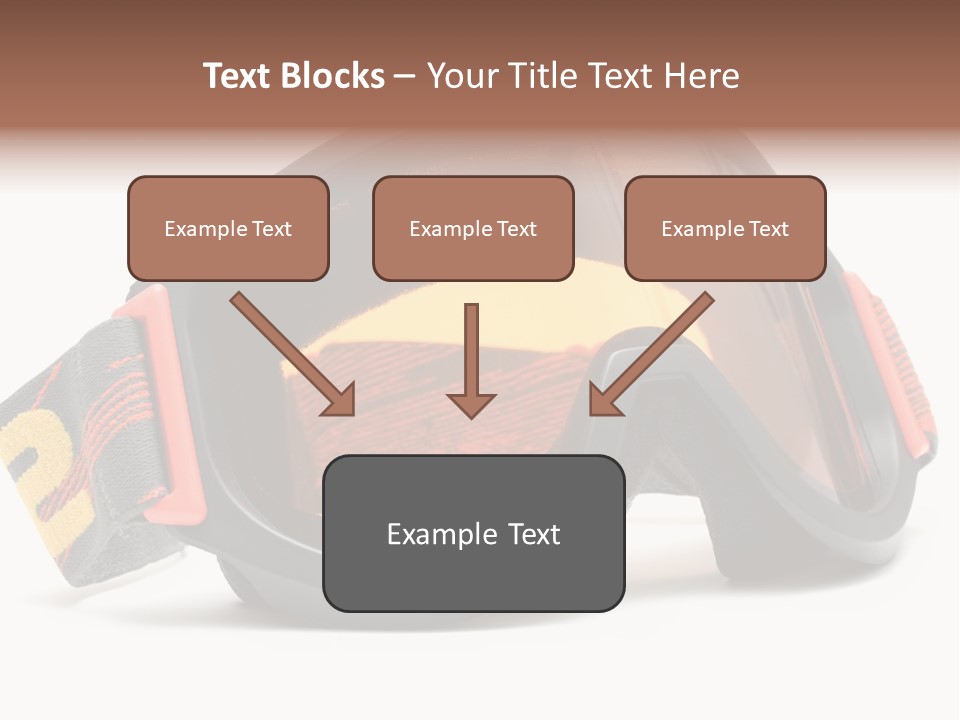 Text Blocks – Your Title Text Here

Example Text

Example Text

Example Text

Example Text